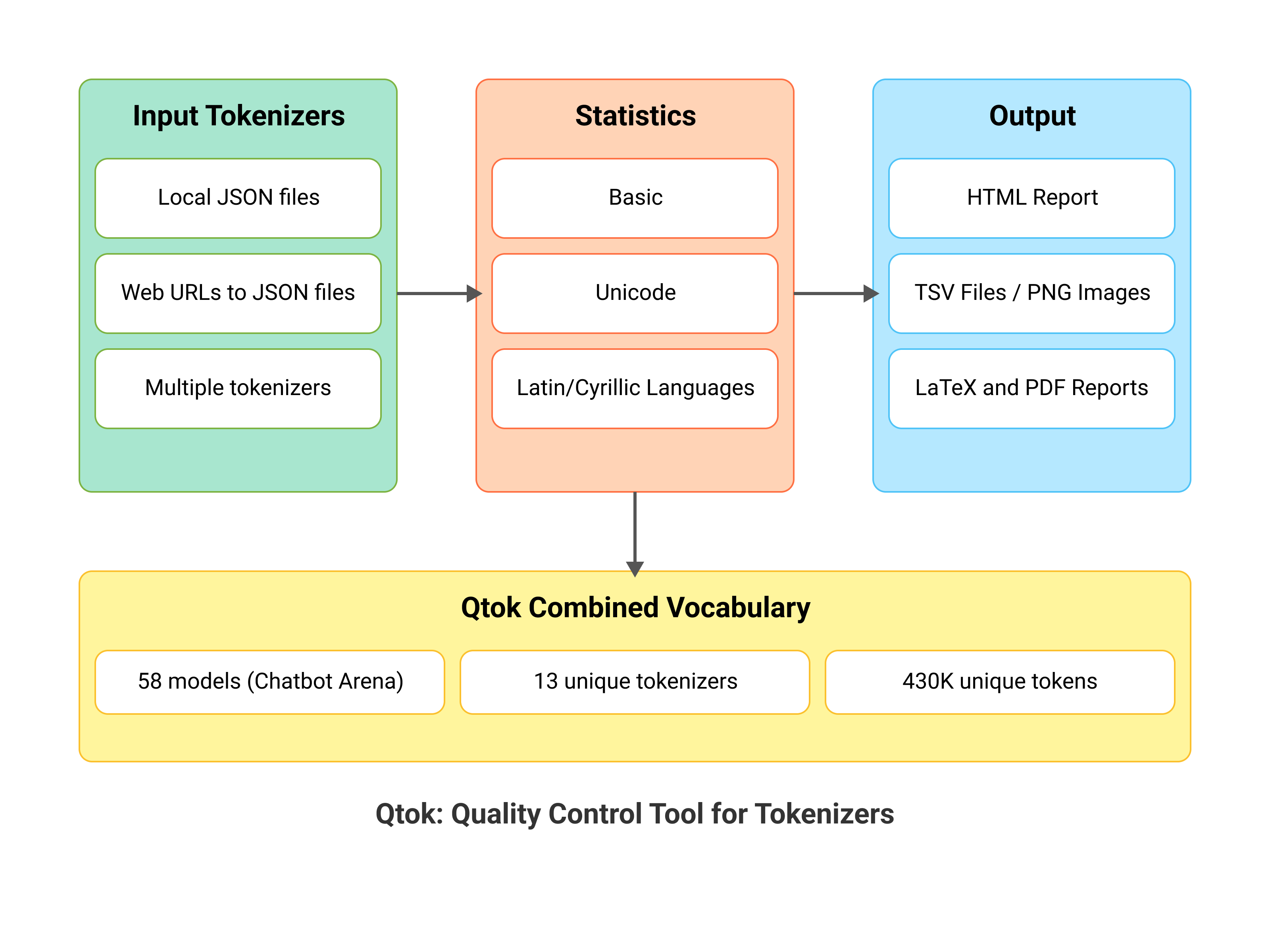 Input Tokenizers

Local JSON files

Web URLs to JSON files

Multiple tokenizers

Statistics

Basic

Unicode

Latin/Cyrillic Languages

Output

HTML Report

TSV Files / PNG Images

LaTeX and PDF Reports

Qtok Combined Vocabulary

58 models (Chatbot Arena)

13 unique tokenizers

430K unique tokens

Qtok: Quality Control Tool for Tokenizers